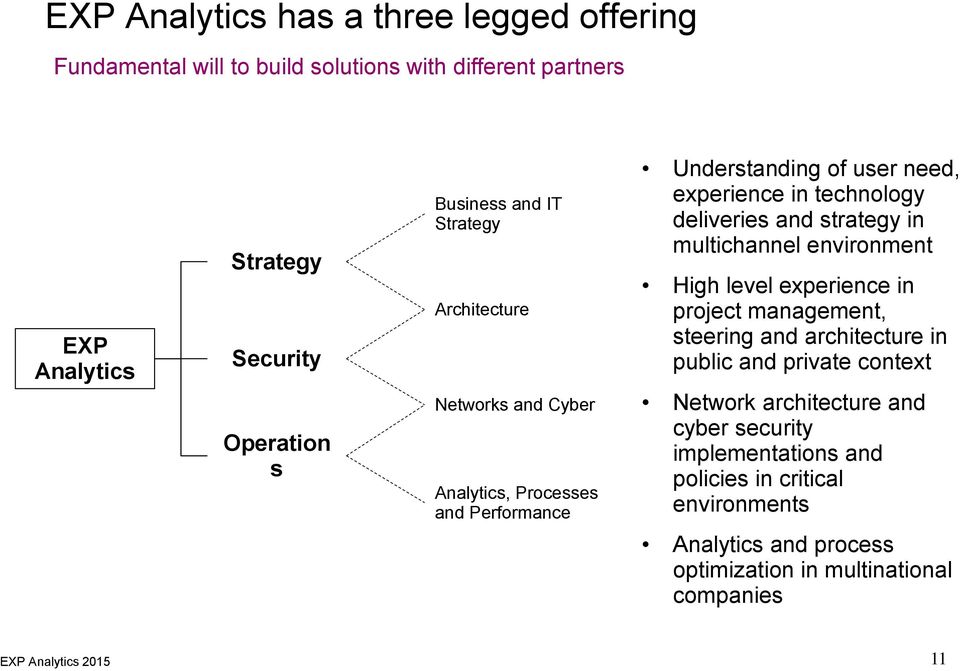 EXP Analytics has a three legged offering

Fundamental will to build solutions with different partners

EXP Analytics

Strategy

Security

Operation s

Business and IT Strategy

Architecture

Networks and Cyber

Analytics, Processes and Performance

• Understanding of user need, experience in technology deliveries and strategy in multichannel environment

• High level experience in project management, steering and architecture in public and private context

• Network architecture and cyber security implementations and policies in critical environments

• Analytics and process optimization in multinational companies

EXP Analytics 2015

11